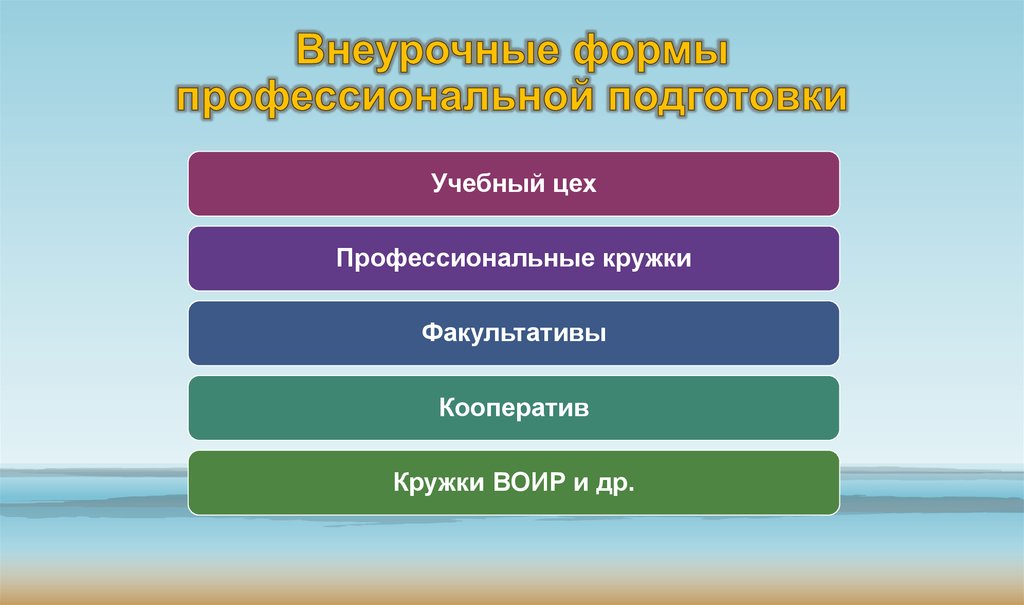 Внеурочные формы профессиональной подготовки

Учебный цех

Профессиональные кружки

Факультативы

Кооператив

Кружки ВОИР и др.